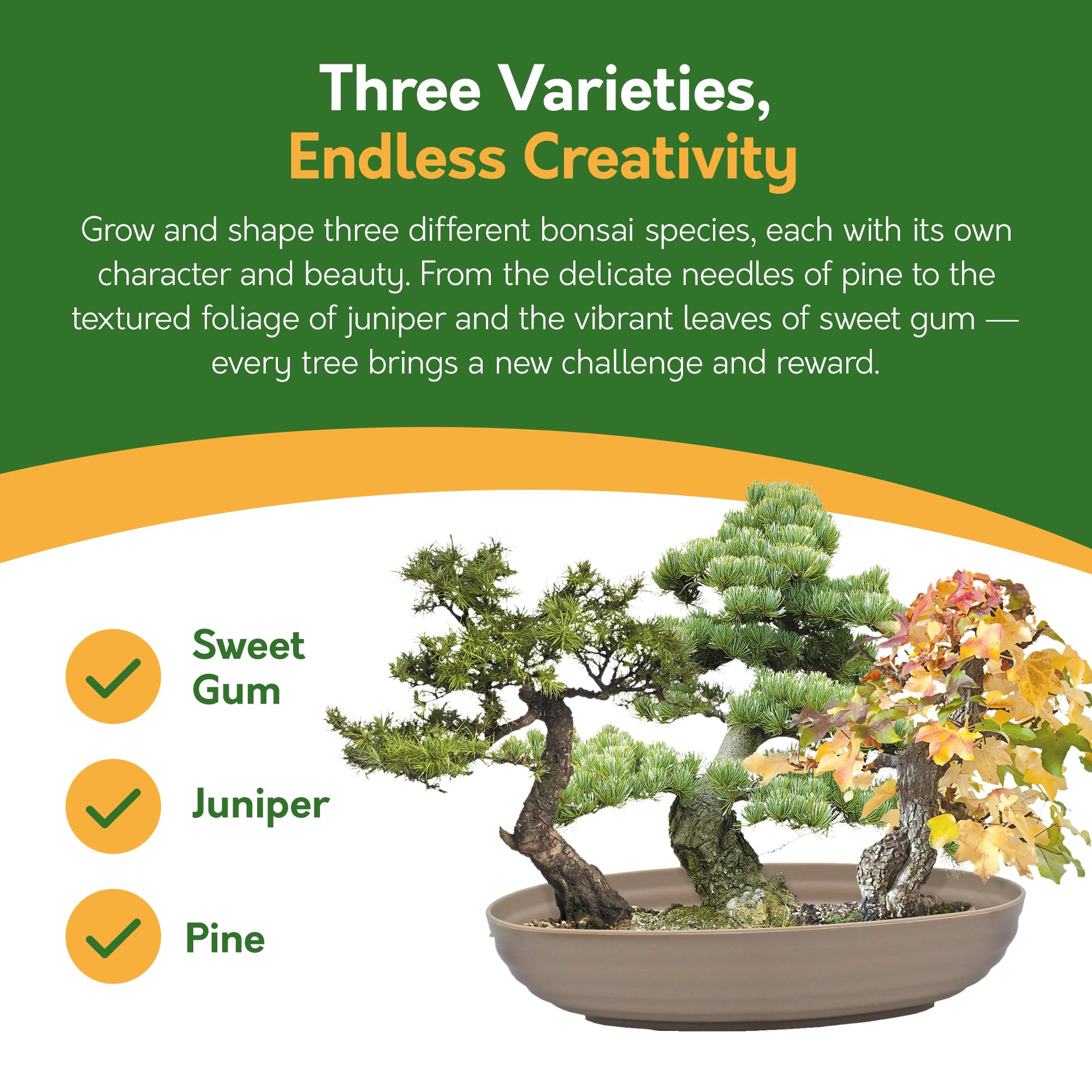 Three Varieties,
Endless Creativity

Grow and shape three different bonsai species, each with its own character and beauty. From the delicate needles of pine to the textured foliage of juniper and the vibrant leaves of sweet gum — every tree brings a new challenge and reward.

✓ Sweet Gum

✓ Juniper

✓ Pine